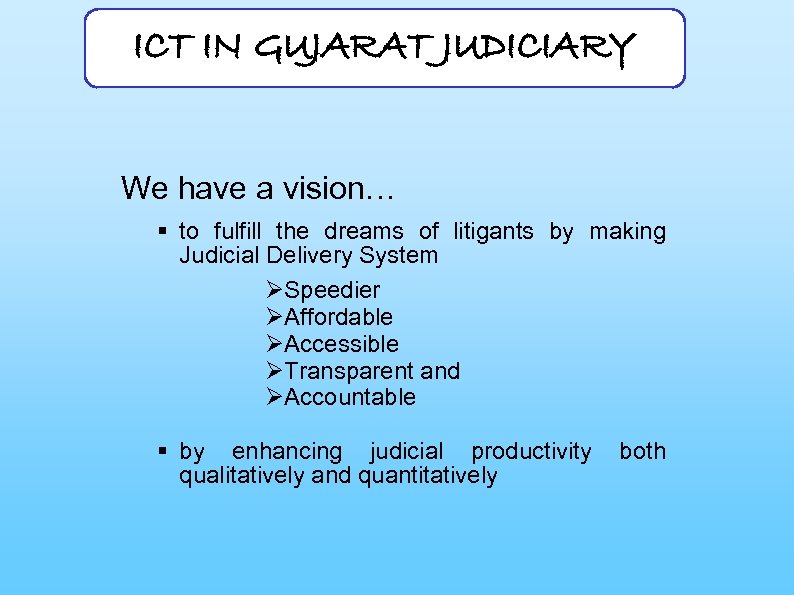 ICT IN GUJARAT JUDICIARY

We have a vision…

▪ to fulfill the dreams of litigants by making Judicial Delivery System

➢Speedier
➢Affordable
➢Accessible
➢Transparent and
➢Accountable

▪ by enhancing judicial productivity both qualitatively and quantitatively